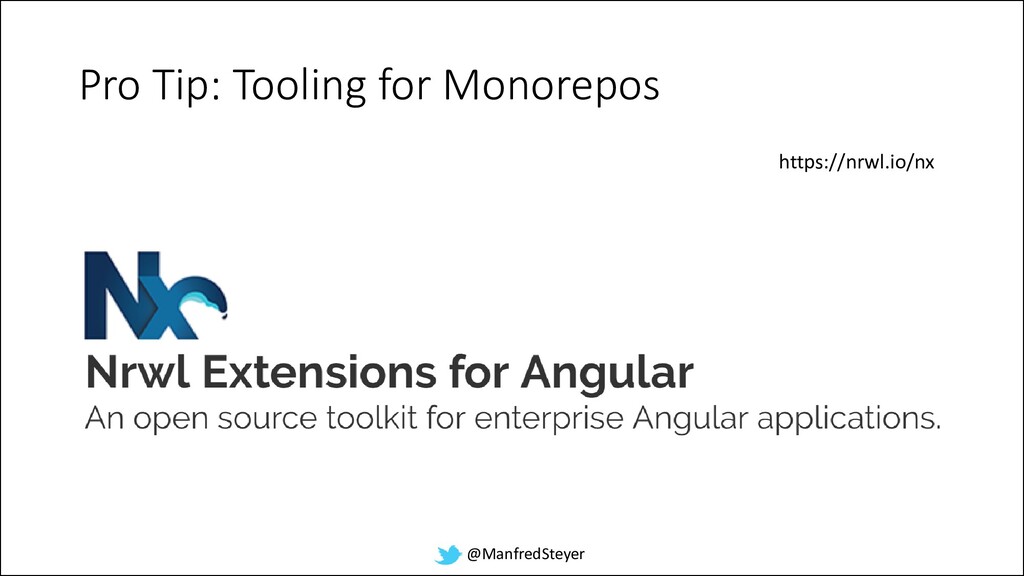 Pro Tip: Tooling for Monorepos

https://nrwl.io/nx

Nx

Nrwl Extensions for Angular

An open source toolkit for enterprise Angular applications.

@ManfredSteyer